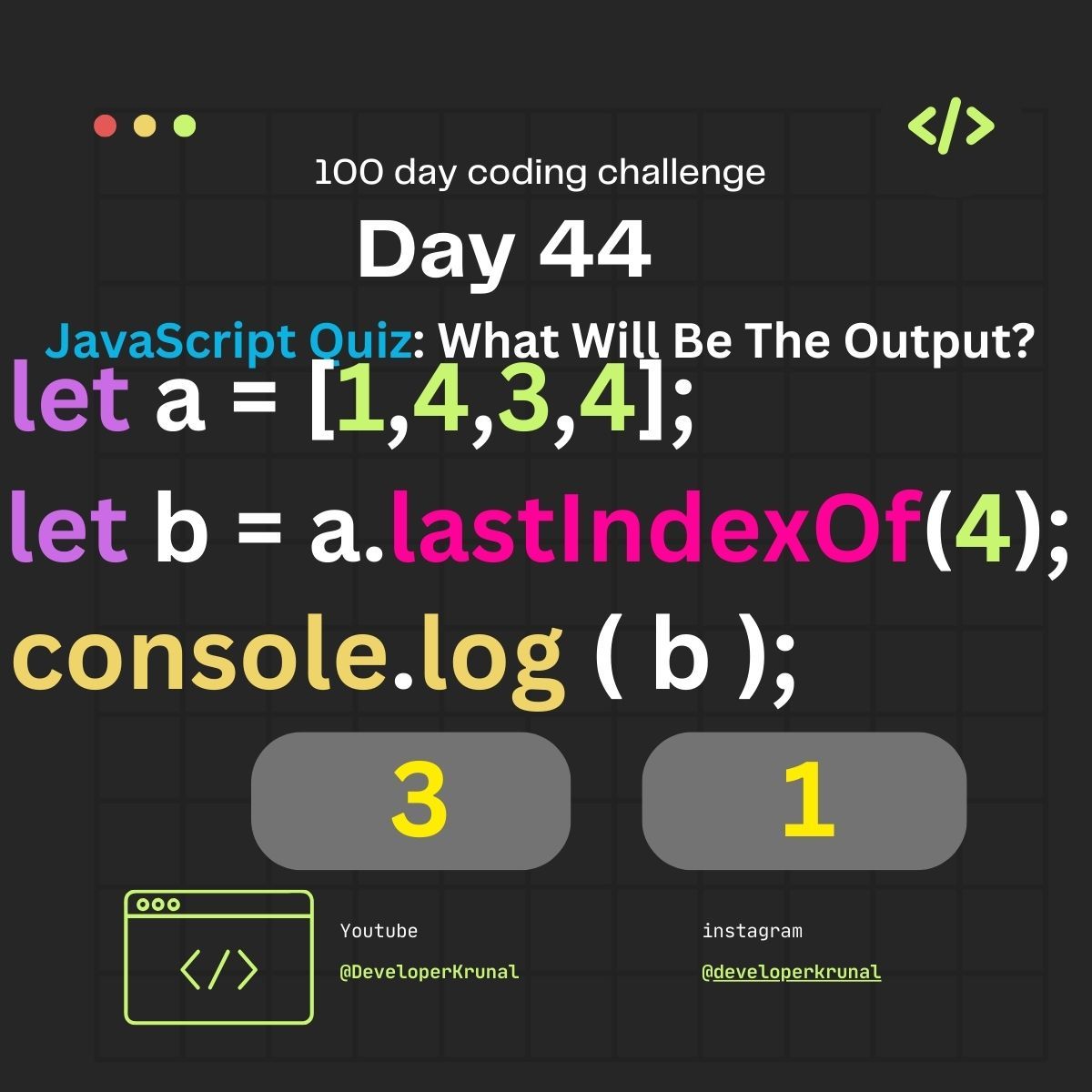 </>

100 day coding challenge

Day 44

JavaScript Quiz: What Will Be The Output?

let a = [1,4,3,4];

let b = a.lastIndexOf(4);

console.log ( b );

3

1

</>

Youtube

@DeveloperKrunal

instagram

@developerkrunal